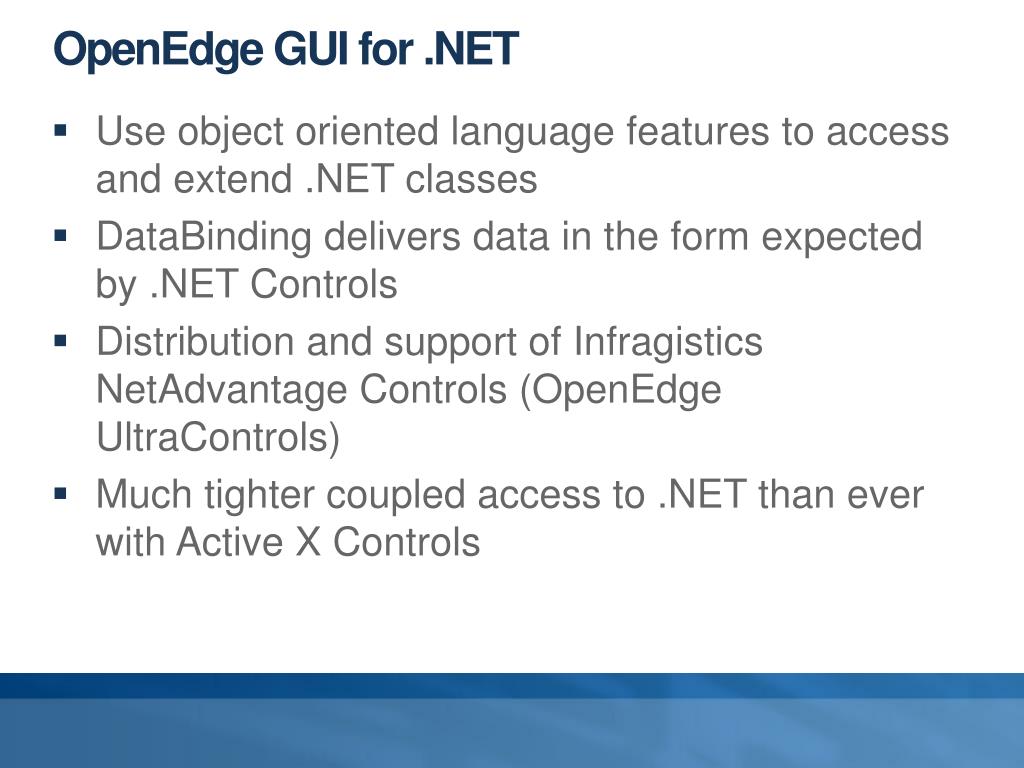 OpenEdge GUI for .NET

▪ Use object oriented language features to access and extend .NET classes
▪ DataBinding delivers data in the form expected by .NET Controls
▪ Distribution and support of Infragistics NetAdvantage Controls (OpenEdge UltraControls)
▪ Much tighter coupled access to .NET than ever with Active X Controls